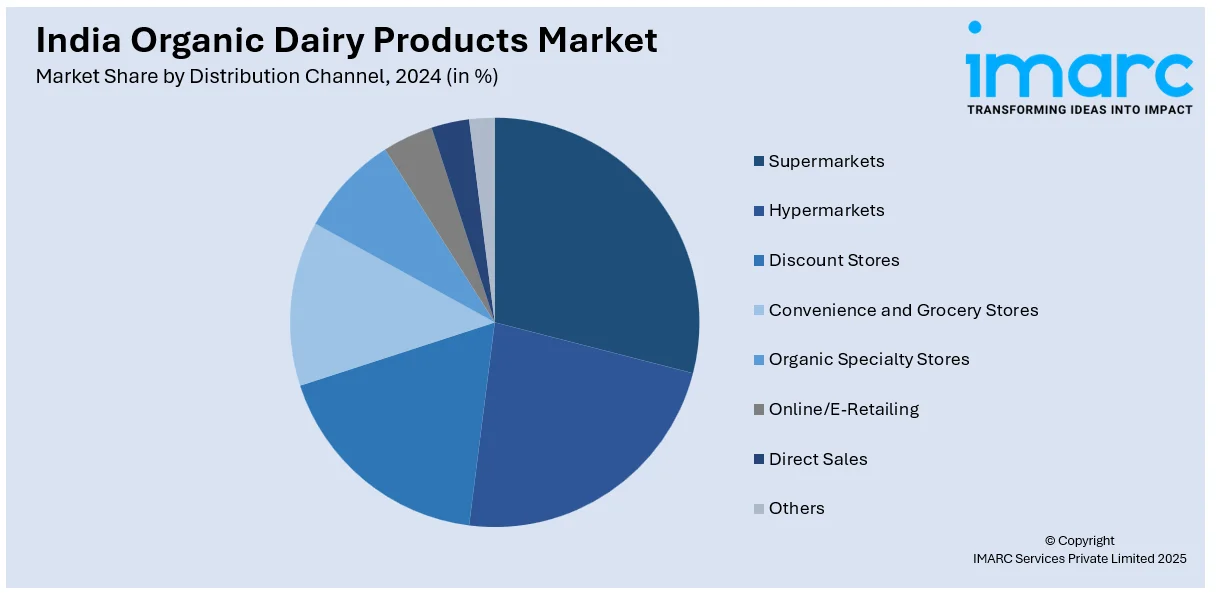 India Organic Dairy Products Market
Market Share by Distribution Channel, 2024 (in %)

imarc
TRANSFORMING IDEAS INTO IMPACT

Supermarkets
Hypermarkets
Discount Stores
Convenience and Grocery Stores
Organic Specialty Stores
Online/E-Retailing
Direct Sales
Others

© Copyright
IMARC Services Private Limited 2025